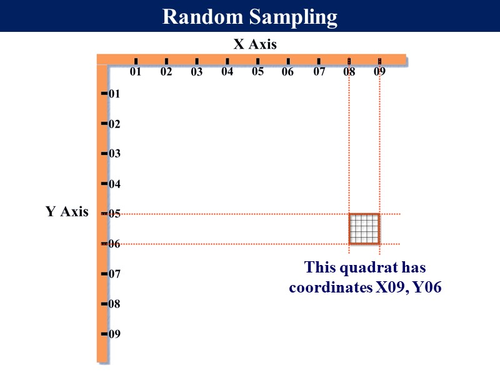 Random Sampling

X Axis

01 02 03 04 05 06 07 08 09

Y Axis

01
02
03
04
05
06
07
08
09

This quadrat has coordinates X09, Y06